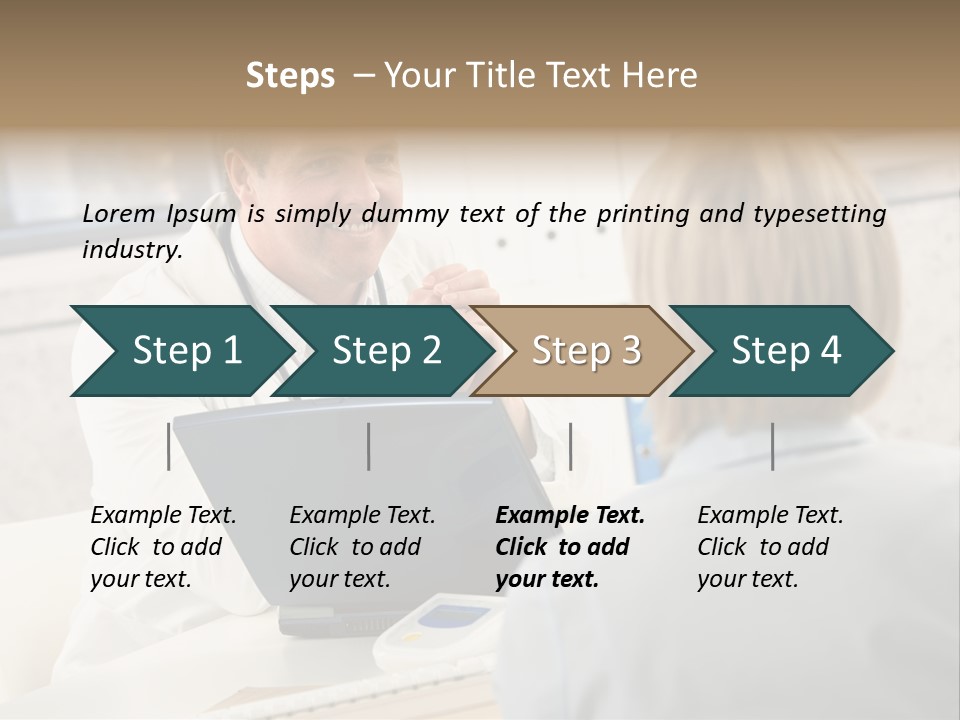 Steps – Your Title Text Here

Lorem Ipsum is simply dummy text of the printing and typesetting industry.

Step 1

Step 2

Step 3

Step 4

Example Text. Click to add your text.

Example Text. Click to add your text.

Example Text. Click to add your text.

Example Text. Click to add your text.